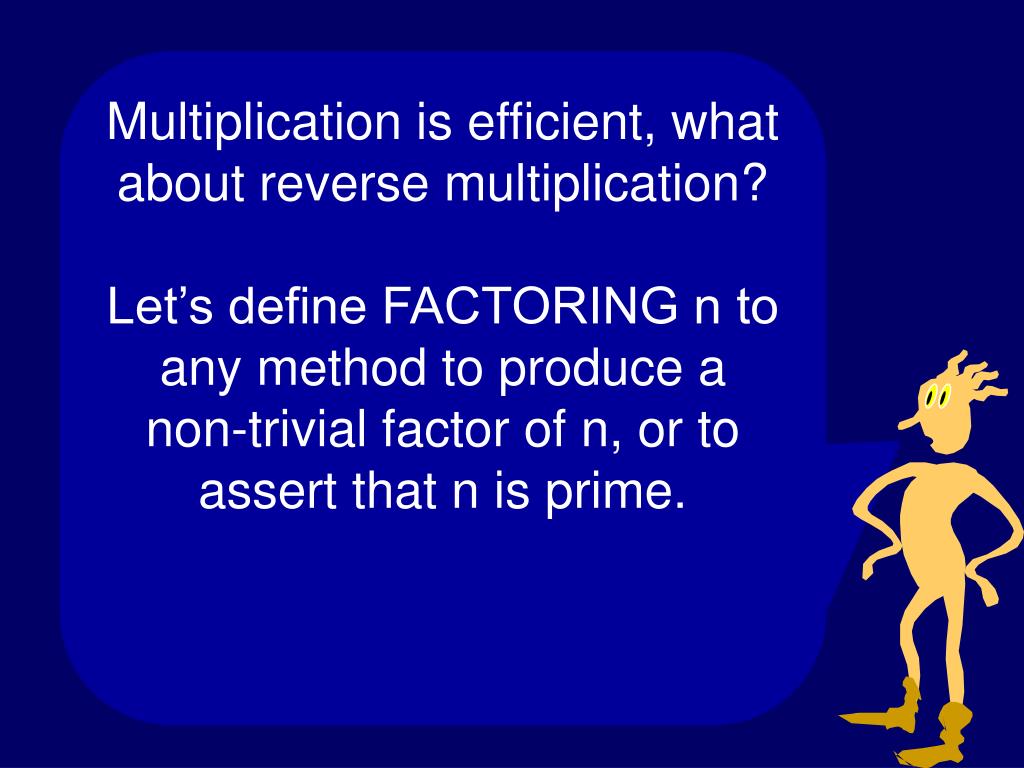 Multiplication is efficient, what about reverse multiplication?

Let’s define FACTORING n to any method to produce a non-trivial factor of n, or to assert that n is prime.